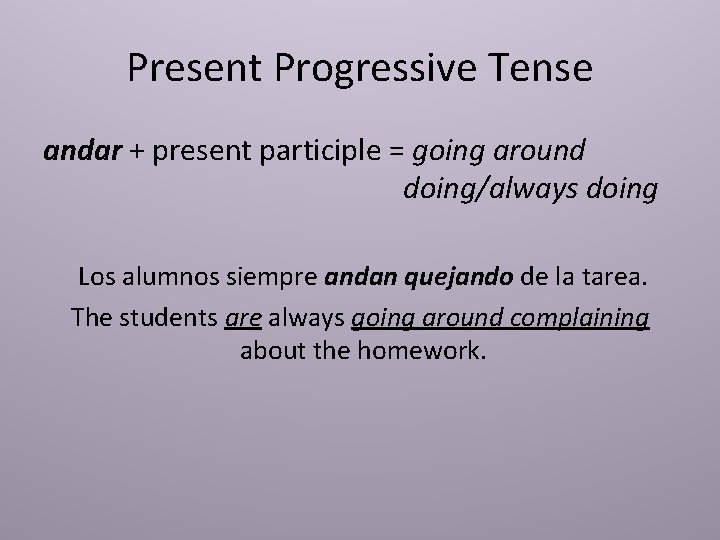 Present Progressive Tense

andar + present participle = going around doing/always doing

Los alumnos siempre andan quejando de la tarea.

The students are always going around complaining about the homework.